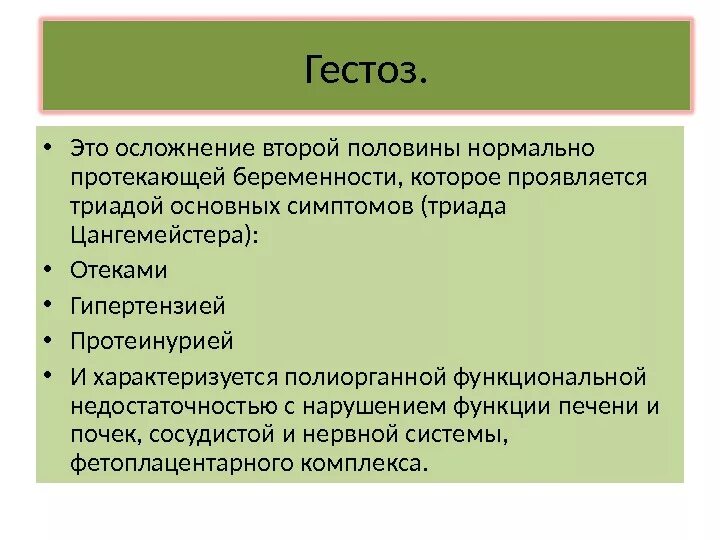 Гестоз.

• Это осложнение второй половины нормально протекающей беременности, которое проявляется триадой основных симптомов (триада Цангемейстера):
• Отеками
• Гипертензией
• Протеинурией
• И характеризуется полиорганной функциональной недостаточностью с нарушением функции печени и почек, сосудистой и нервной системы, фетоплацентарного комплекса.